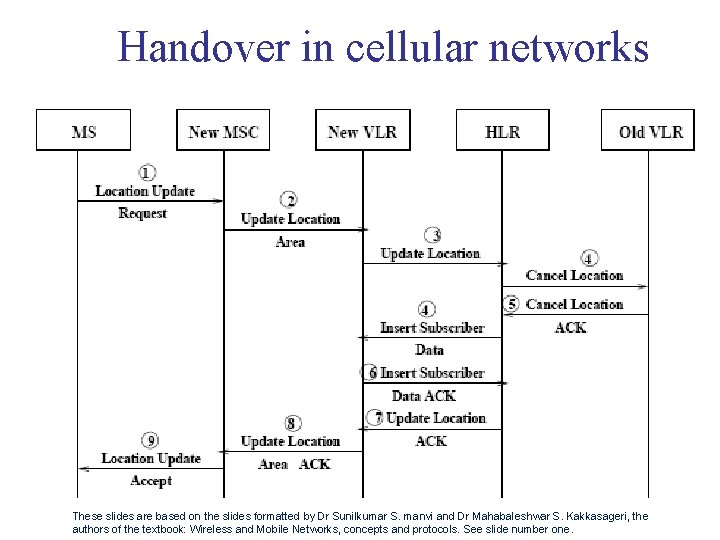 Handover in cellular networks

MS

New MSC

New VLR

HLR

Old VLR

1 Location Update Request

2 Update Location Area

3 Update Location

4 Cancel Location

5 Cancel Location ACK

4 Insert Subscriber Data

6 Insert Subscriber Data ACK

7 Update Location ACK

8 Update Location Area ACK

9 Location Update Accept

These slides are based on the slides formatted by Dr Sunilkumar S. manvi and Dr Mahabaleshwar S. Kakkasageri, the authors of the textbook: Wireless and Mobile Networks, concepts and protocols. See slide number one.